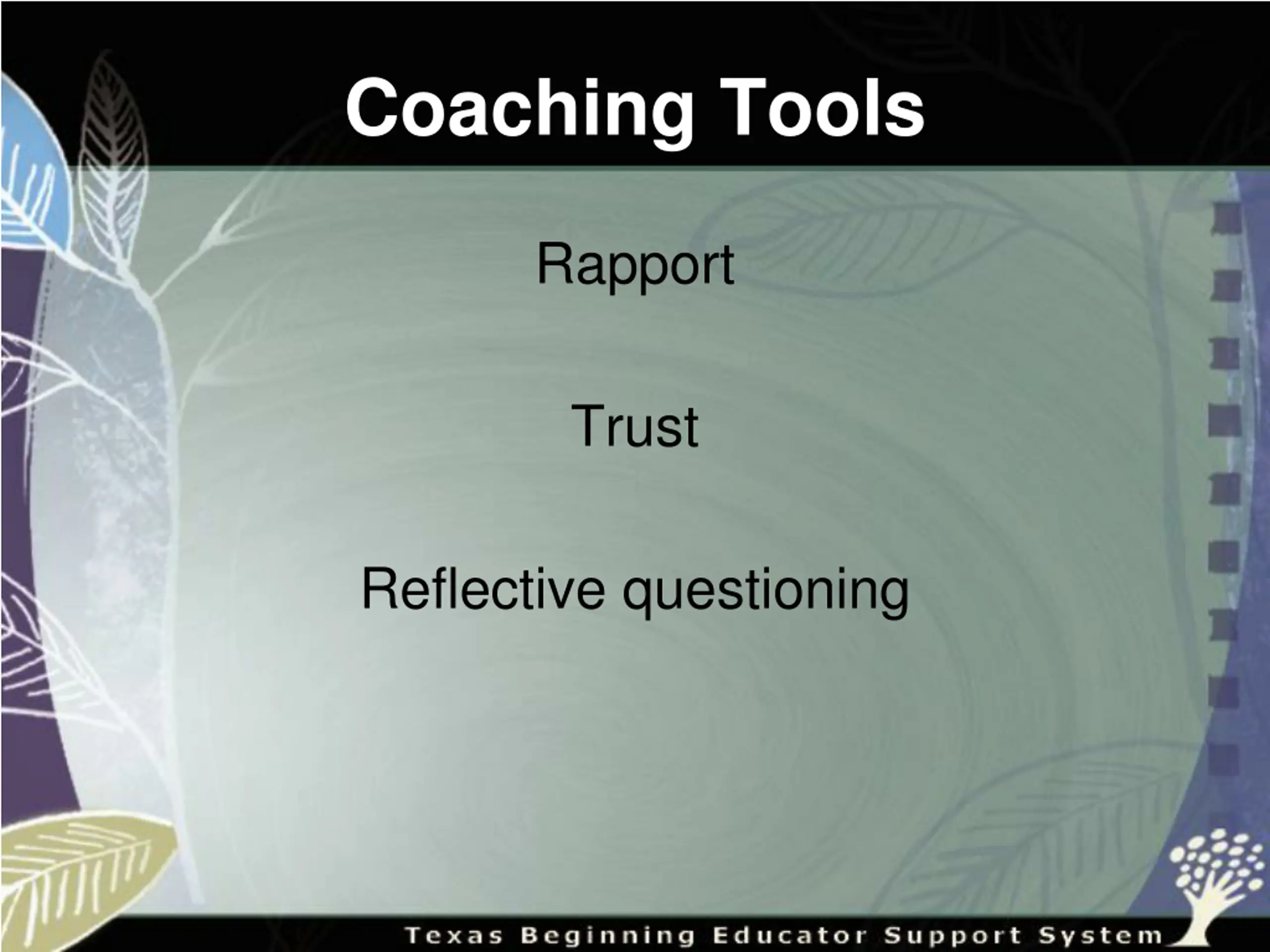 Coaching Tools

Rapport

Trust

Reflective questioning

Texas Beginning Educator Support System